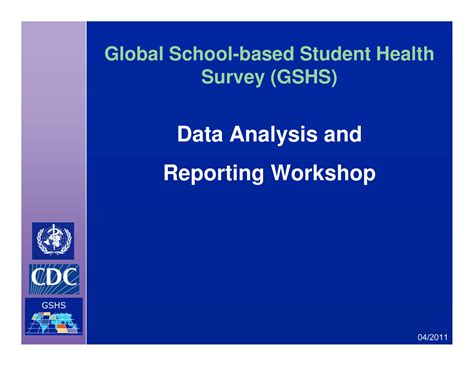 Global School-based Student Health Survey (GSHS)

Data Analysis and

Reporting Workshop

CDC

GSHS

04/2011